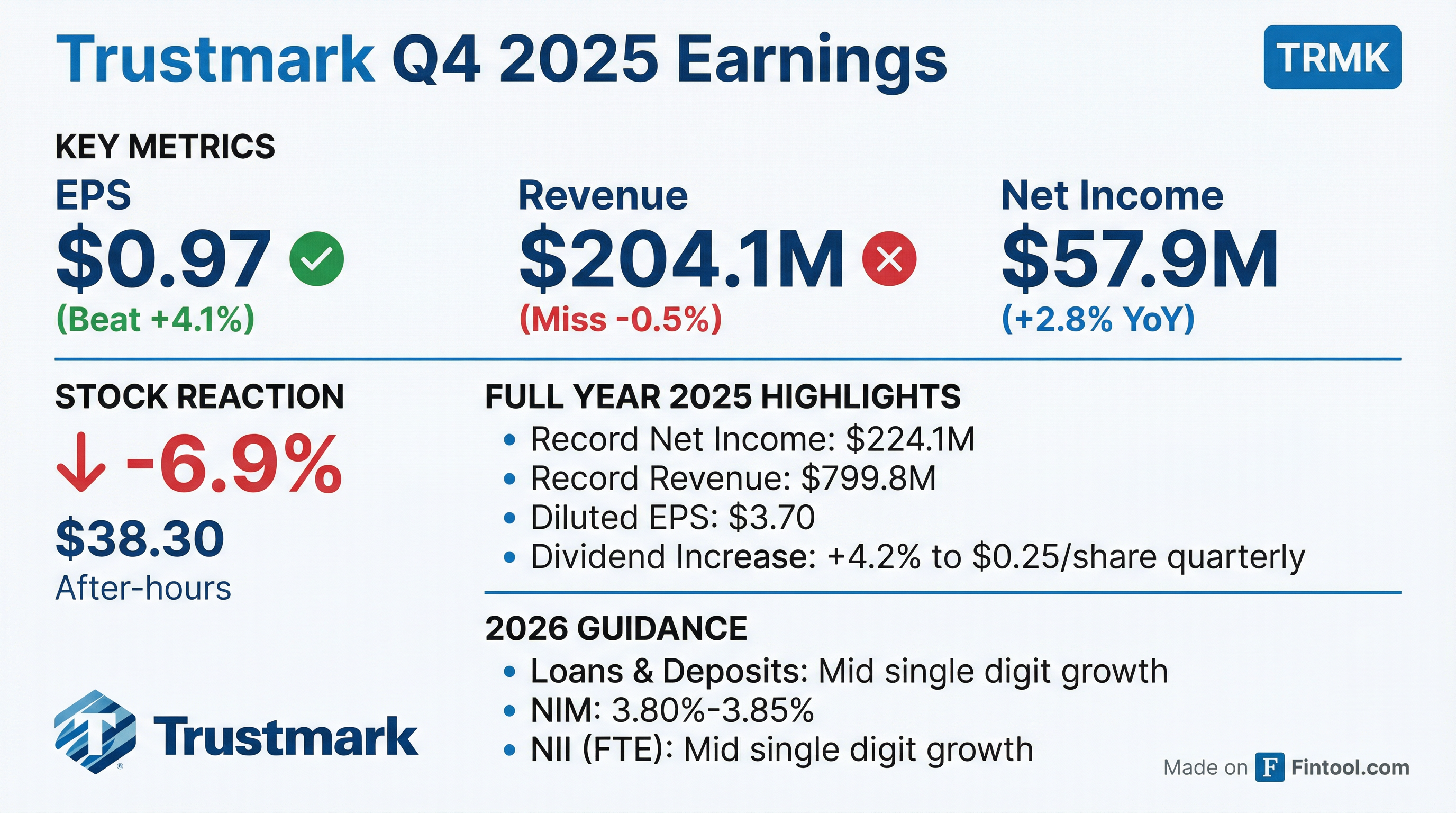 Trustmark Q4 2025 Earnings

TRMK

KEY METRICS

EPS
$0.97
(Beat +4.1%)

Revenue
$204.1M
(Miss -0.5%)

Net Income
$57.9M
(+2.8% YoY)

STOCK REACTION
↓ -6.9%
$38.30
After-hours

FULL YEAR 2025 HIGHLIGHTS
• Record Net Income: $224.1M
• Record Revenue: $799.8M
• Diluted EPS: $3.70
• Dividend Increase: +4.2% to $0.25/share quarterly

2026 GUIDANCE
• Loans & Deposits: Mid single digit growth
• NIM: 3.80%-3.85%
• NII (FTE): Mid single digit growth

Trustmark

Made on F Fintool.com